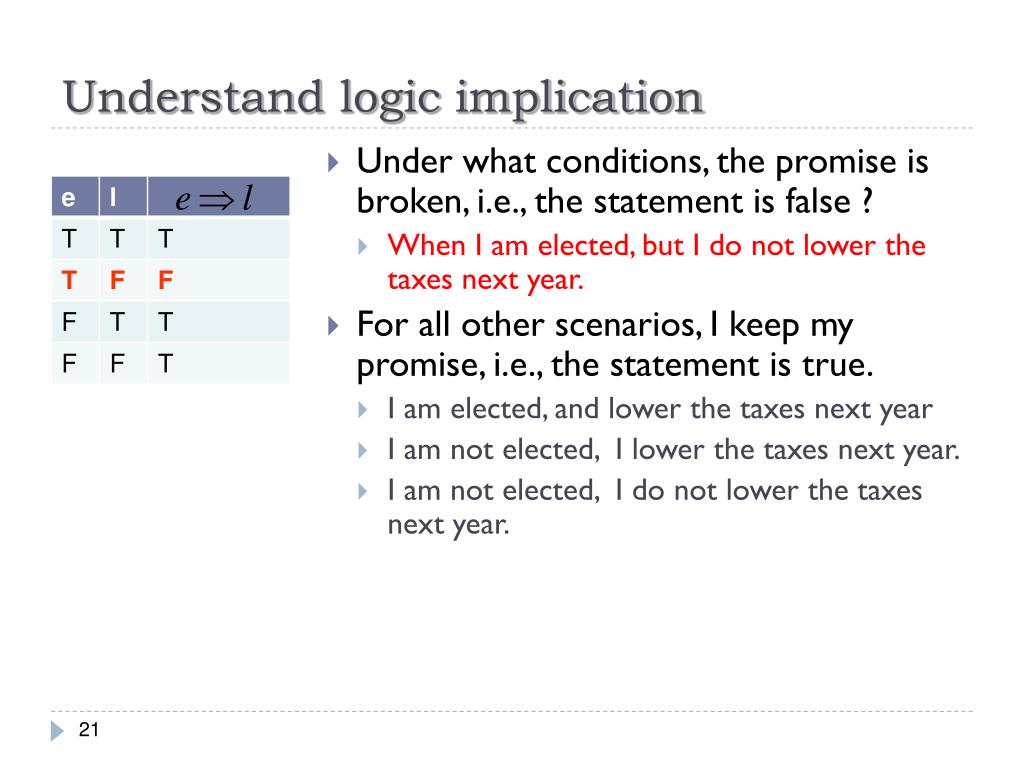 Understand logic implication

| e | l | $e \Rightarrow l$ |
|---|---|---|
| T | T | T |
| T | F | F |
| F | T | T |
| F | F | T |

Under what conditions, the promise is broken, i.e., the statement is false ?

When I am elected, but I do not lower the taxes next year.

For all other scenarios, I keep my promise, i.e., the statement is true.

I am elected, and lower the taxes next year

I am not elected, I lower the taxes next year.

I am not elected, I do not lower the taxes next year.

21